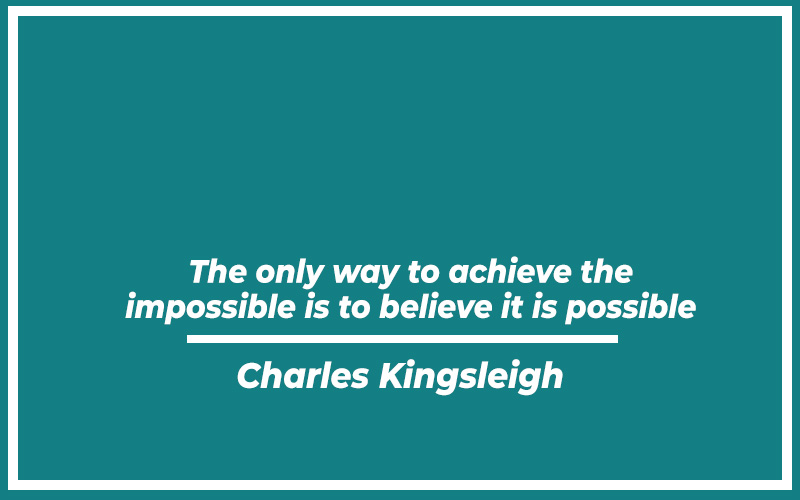 The only way to achieve the impossible is to believe it is possible

Charles Kingsleigh